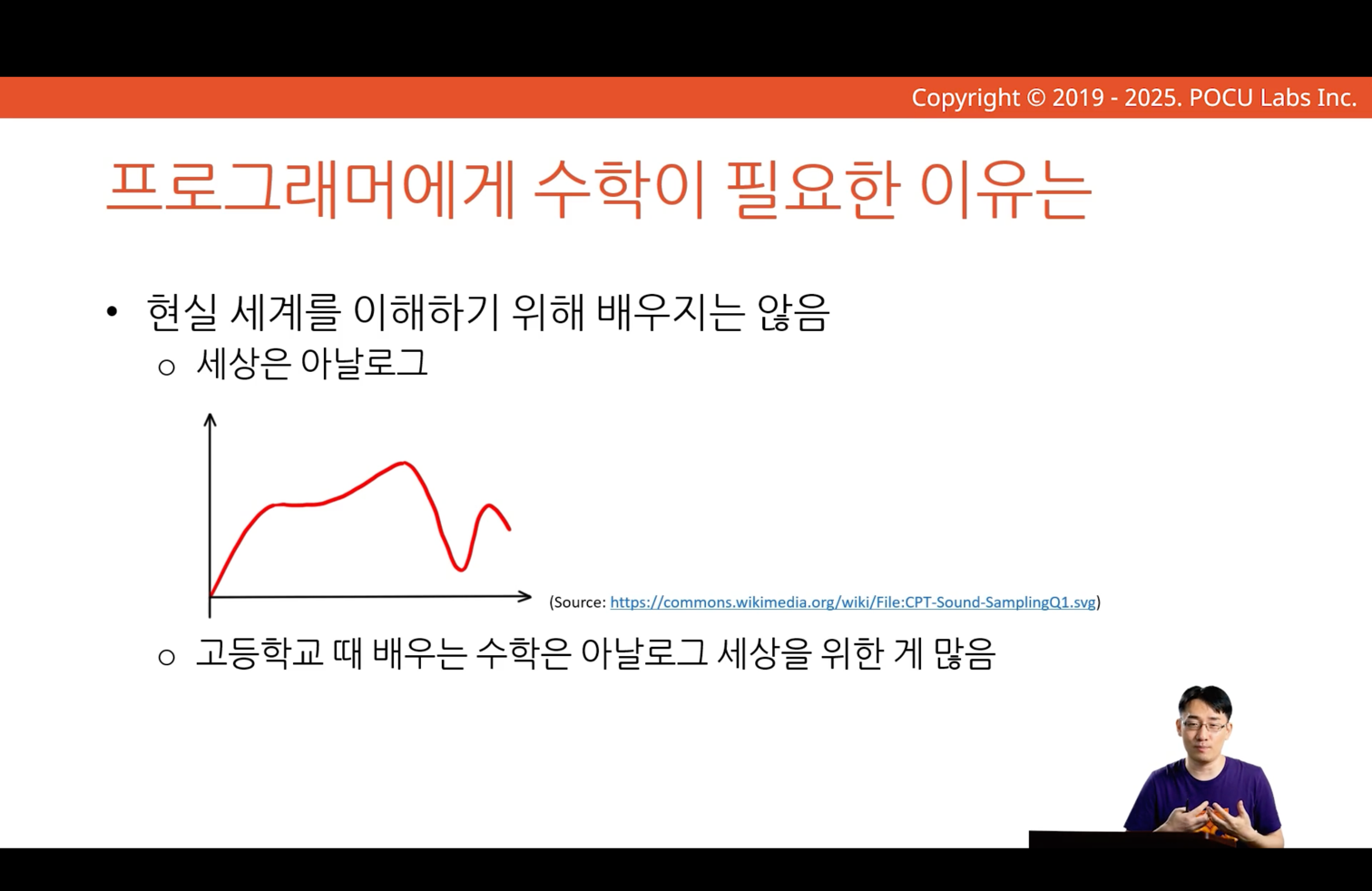 Copyright © 2019 - 2025. POCU Labs Inc.

프로그래머에게 수학이 필요한 이유는

• 현실 세계를 이해하기 위해 배우지는 않음
○ 세상은 아날로그

(Source: https://commons.wikimedia.org/wiki/File:CPT-Sound-SamplingQ1.svg)

○ 고등학교 때 배우는 수학은 아날로그 세상을 위한 게 많음